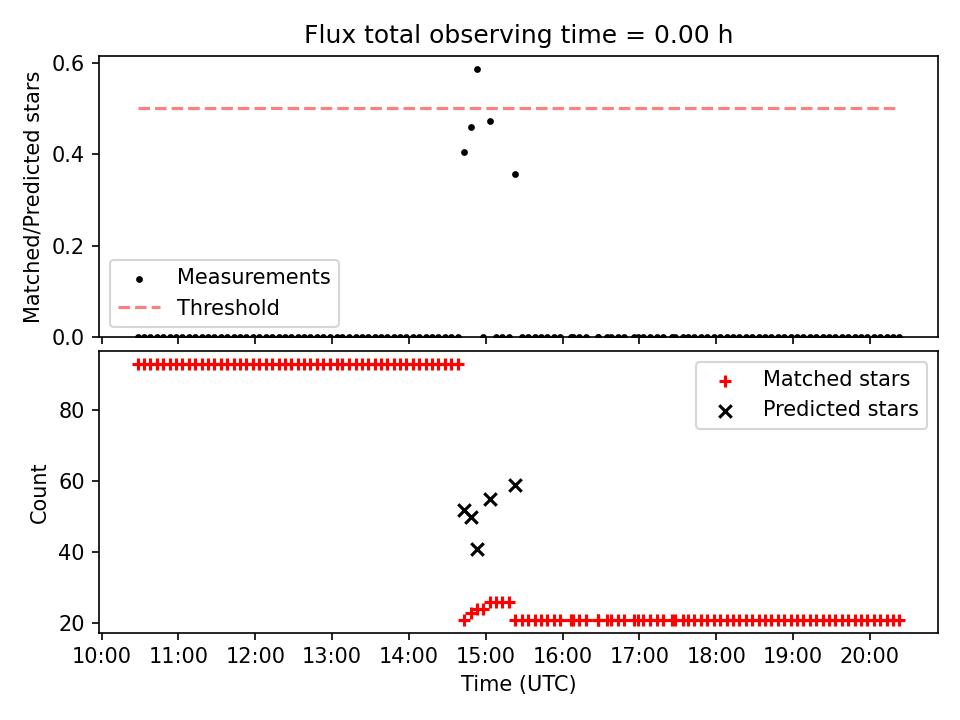 Flux total observing time = 0.00 h

Matched/Predicted stars

0.6
0.4
0.2
0.0

Measurements
Threshold

Matched stars
Predicted stars

Count

80
60
40
20

10:00 11:00 12:00 13:00 14:00 15:00 16:00 17:00 18:00 19:00 20:00

Time (UTC)